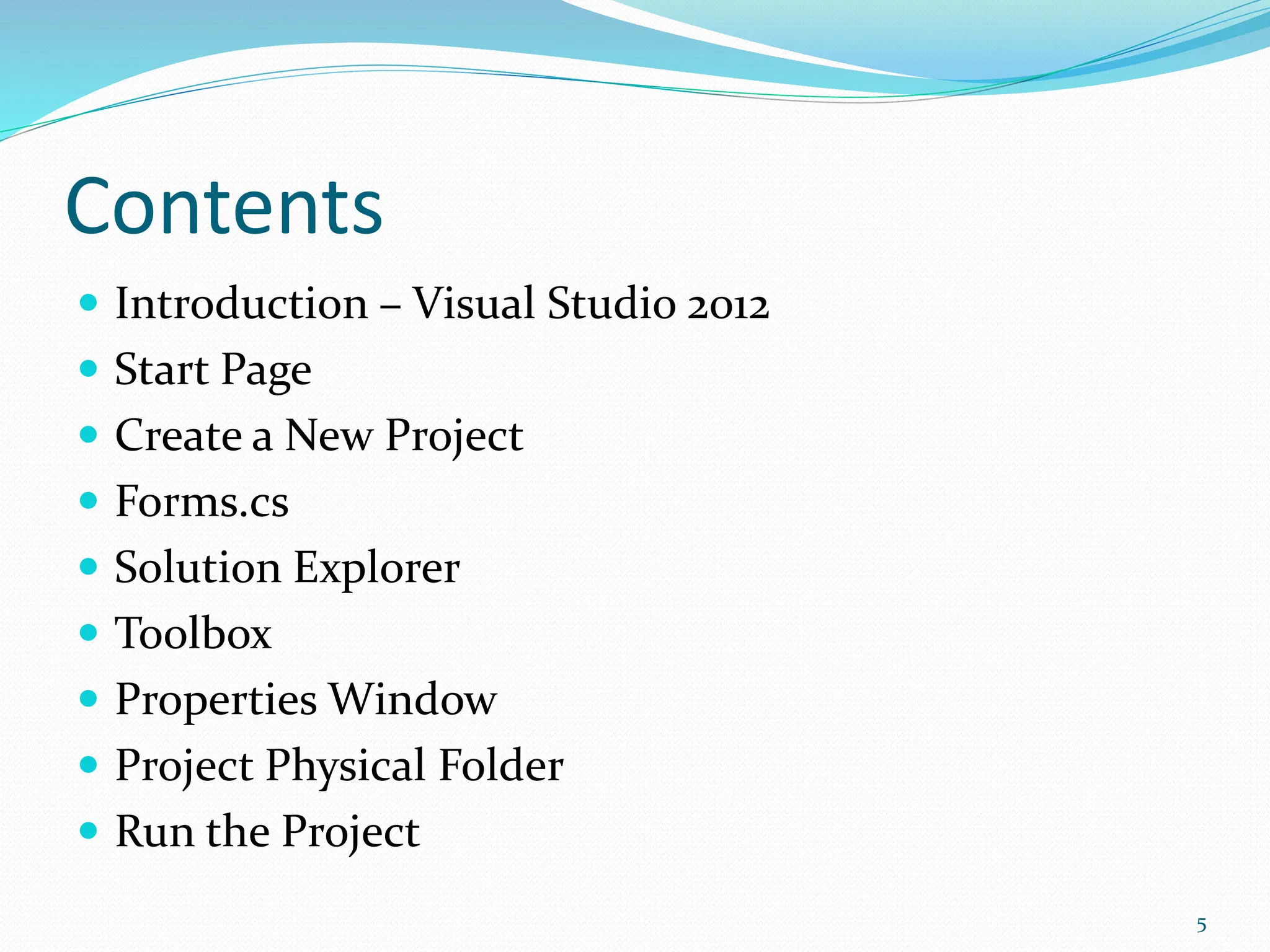 Contents

- Introduction – Visual Studio 2012
- Start Page
- Create a New Project
- Forms.cs
- Solution Explorer
- Toolbox
- Properties Window
- Project Physical Folder
- Run the Project

5